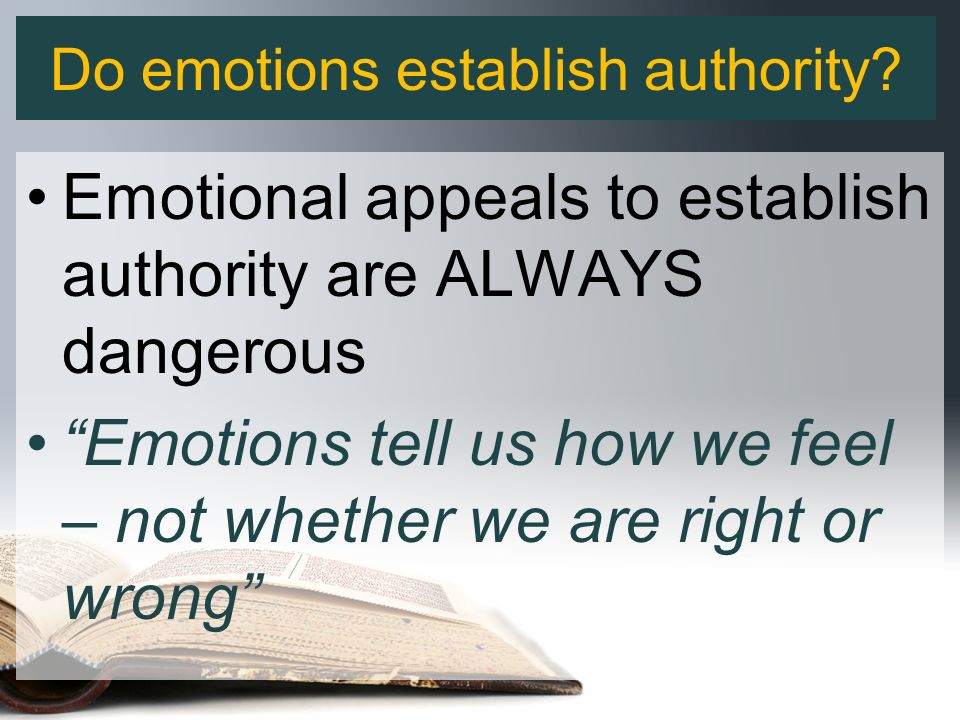 Do emotions establish authority?

• Emotional appeals to establish authority are ALWAYS dangerous

• “Emotions tell us how we feel – not whether we are right or wrong”